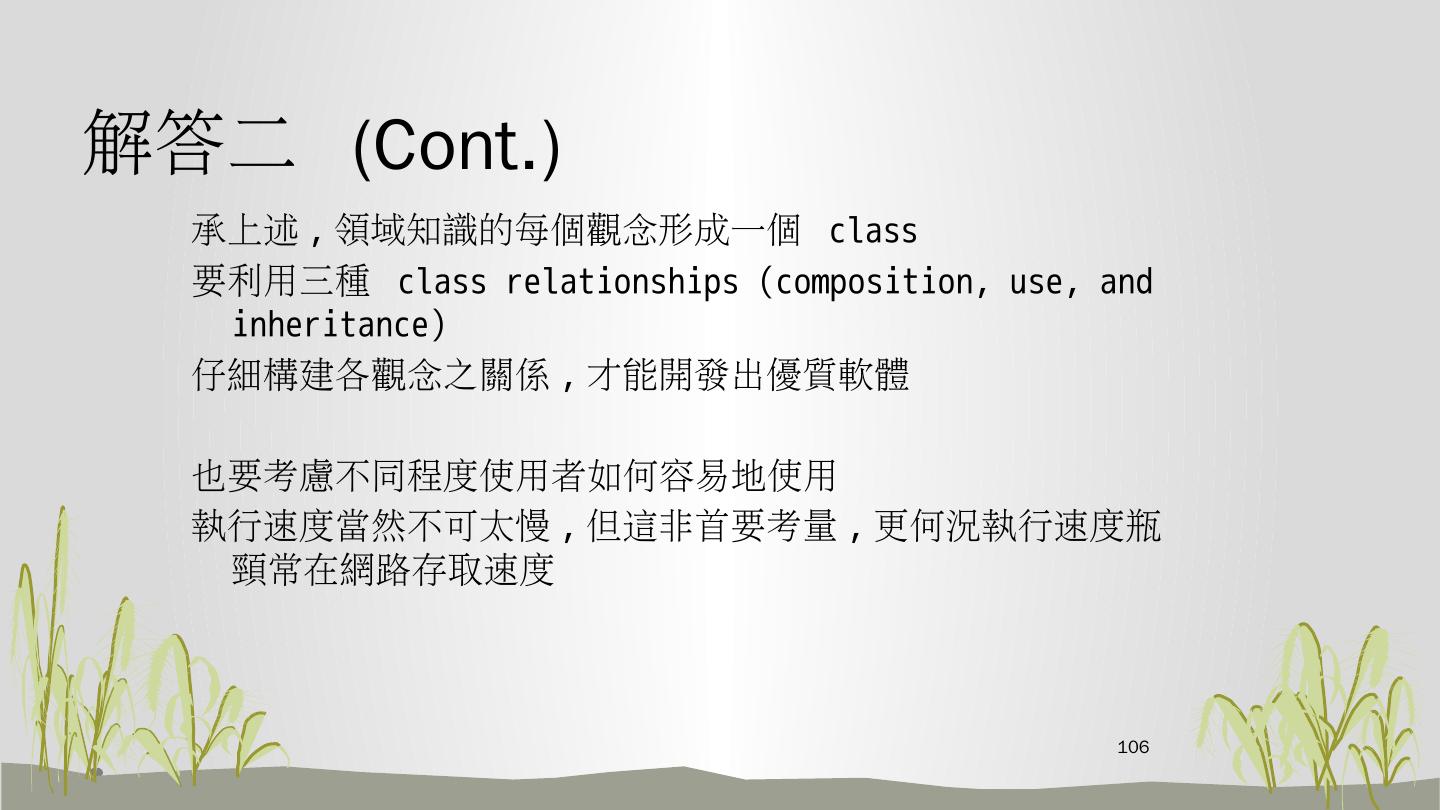 解答二 (Cont.)

承上述，領域知識的每個觀念形成一個 class

要利用三種 class relationships (composition, use, and inheritance)

仔細構建各觀念之關係，才能開發出優質軟體

也要考慮不同程度使用者如何容易地使用

執行速度當然不可太慢，但這非首要考量，更何況執行速度瓶頸常在網路存取速度

106